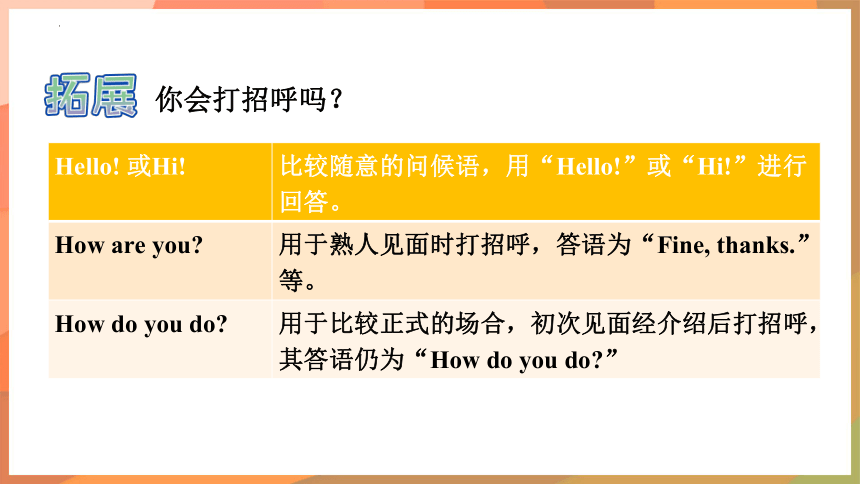 拓展 你会打招呼吗？

| Hello! 或Hi! | 比较随意的问候语，用“Hello!”或“Hi!”进行回答。 |
|---|---|
| How are you? | 用于熟人见面时打招呼，答语为“Fine, thanks.”等。 |
| How do you do? | 用于比较正式的场合，初次见面经介绍后打招呼，其答语仍为“How do you do?” |